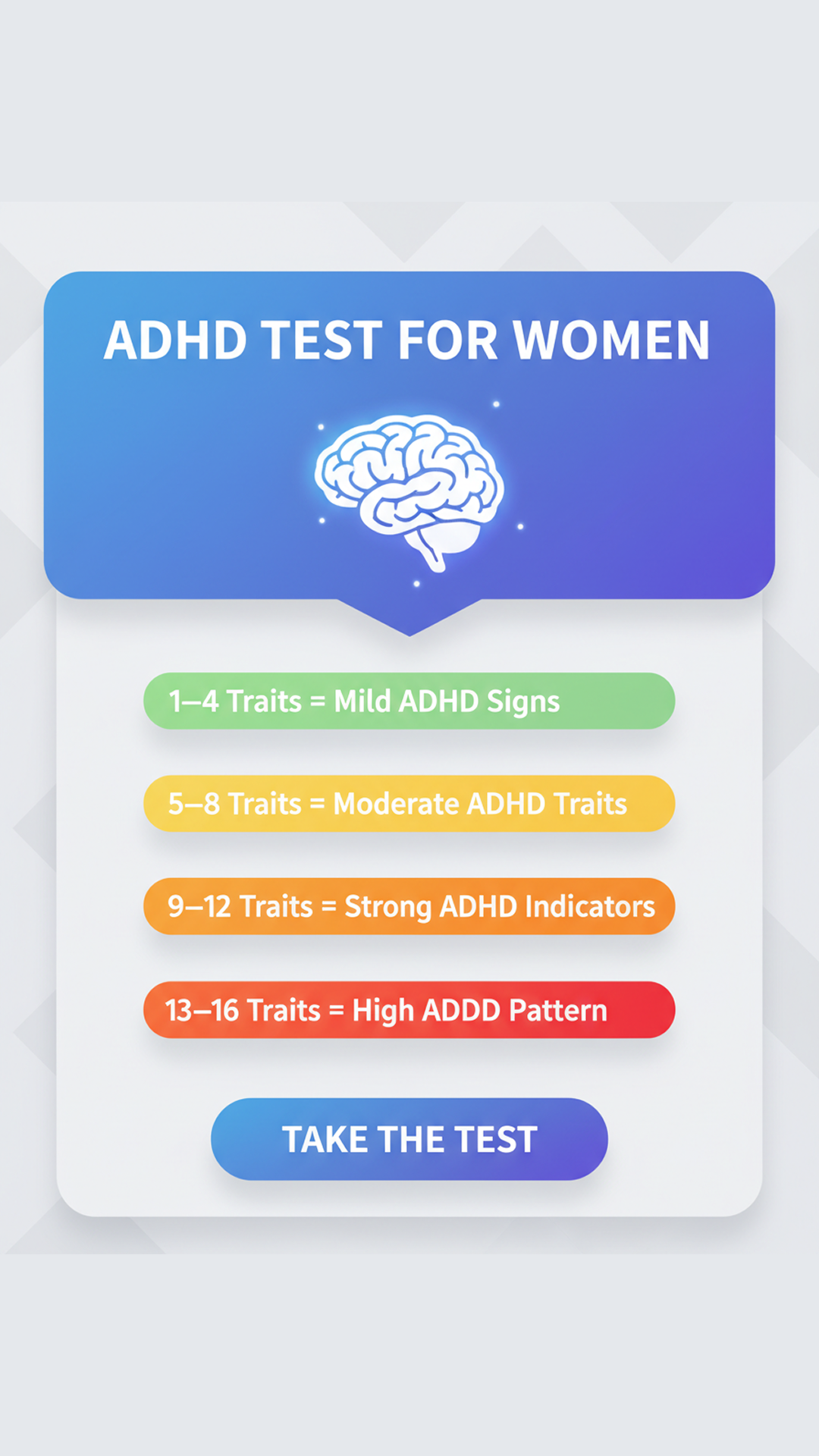 ADHD TEST FOR WOMEN

1–4 Traits = Mild ADHD Signs

5–8 Traits = Moderate ADHD Traits

9–12 Traits = Strong ADHD Indicators

13–16 Traits = High ADDD Pattern

TAKE THE TEST